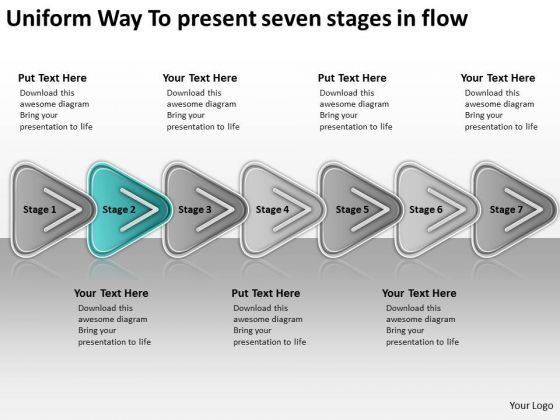 Uniform Way To present seven stages in flow

Put Text Here
Download this awesome diagram Bring your presentation to life

Your Text Here
Download this awesome diagram Bring your presentation to life

Put Text Here
Download this awesome diagram Bring your presentation to life

Your Text Here
Download this awesome diagram Bring your presentation to life

Stage 1
Stage 2
Stage 3
Stage 4
Stage 5
Stage 6
Stage 7

Your Text Here
Download this awesome diagram Bring your presentation to life

Put Text Here
Download this awesome diagram Bring your presentation to life

Your Text Here
Download this awesome diagram Bring your presentation to life

Your Logo